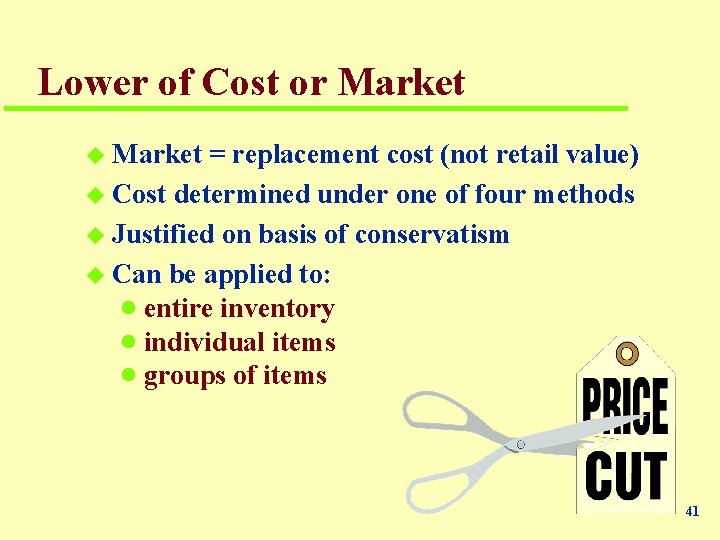 Lower of Cost or Market

Market = replacement cost (not retail value)
Cost determined under one of four methods
Justified on basis of conservatism
Can be applied to:
entire inventory
individual items
groups of items

PRICE
CUT

41